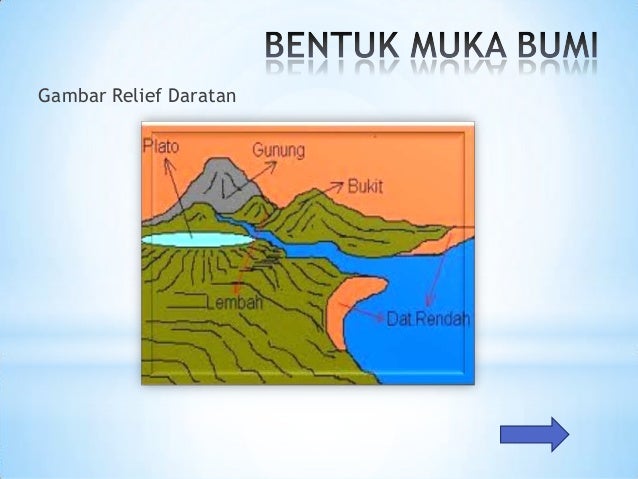 BENTUK MUKA BUMI

Gambar Relief Daratan

Plato
Gunung
Bukit
Lembah
Dat.Rendah